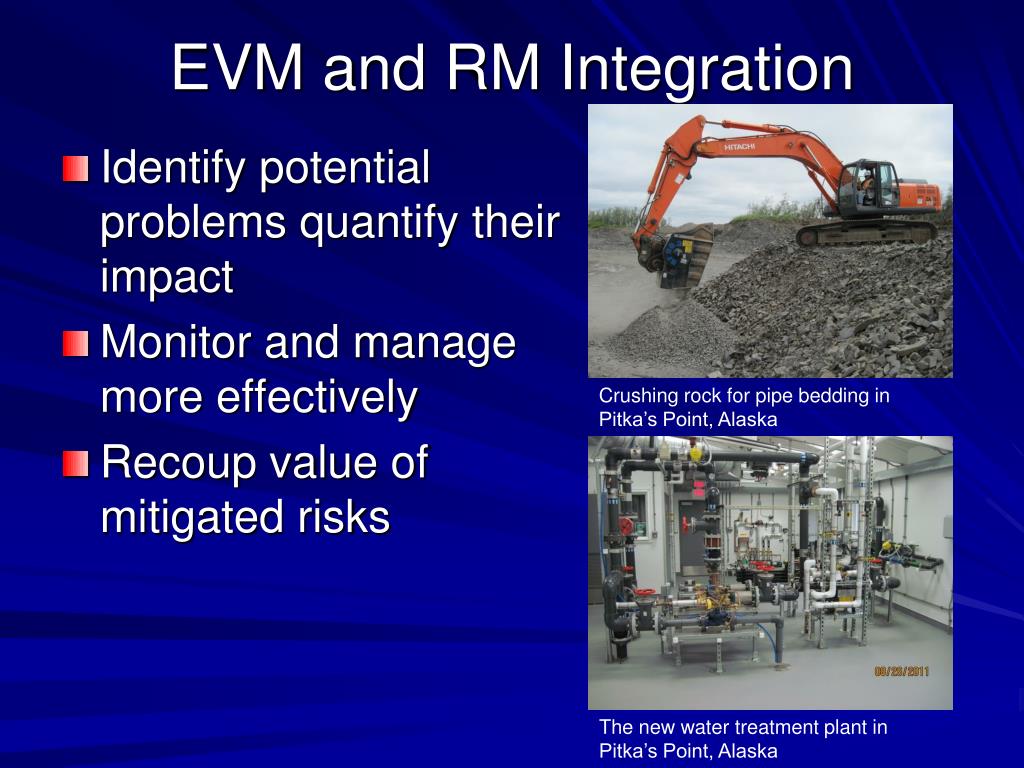 EVM and RM Integration

Identify potential problems quantify their impact

Monitor and manage more effectively

Recoup value of mitigated risks

HITACHI

Crushing rock for pipe bedding in Pitka's Point, Alaska

08/28/2011

The new water treatment plant in Pitka's Point, Alaska